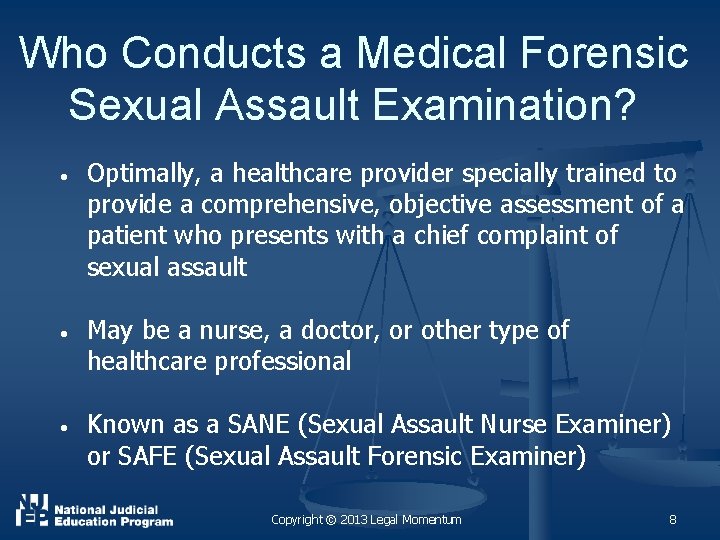 Who Conducts a Medical Forensic Sexual Assault Examination?

• Optimally, a healthcare provider specially trained to provide a comprehensive, objective assessment of a patient who presents with a chief complaint of sexual assault

• May be a nurse, a doctor, or other type of healthcare professional

• Known as a SANE (Sexual Assault Nurse Examiner) or SAFE (Sexual Assault Forensic Examiner)

NJEP National Judicial Education Program

Copyright © 2013 Legal Momentum

8